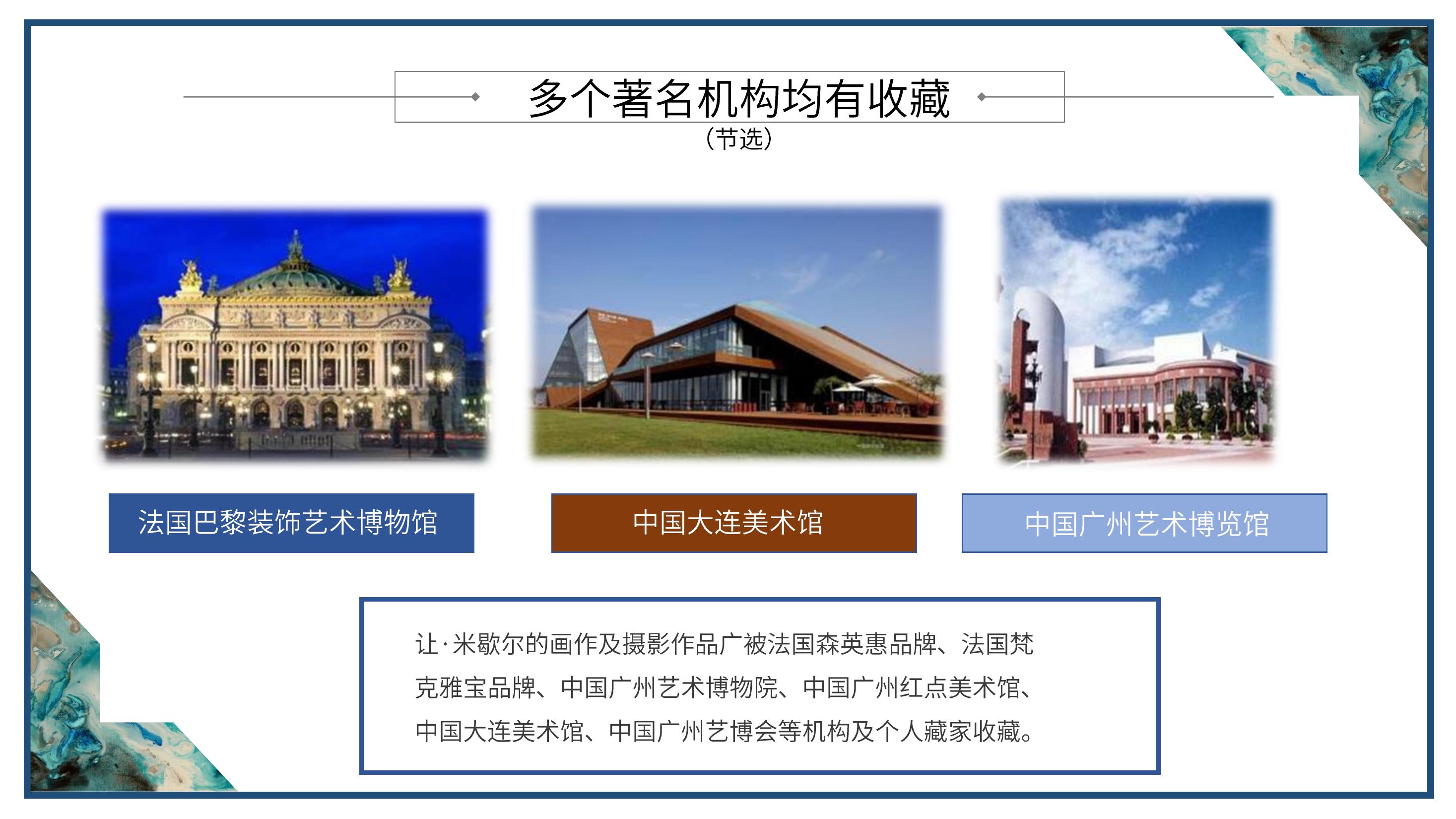 多个著名机构均有收藏
（节选）

法国巴黎装饰艺术博物馆

中国大连美术馆

中国广州艺术博览馆

让·米歇尔的画作及摄影作品广被法国森英惠品牌、法国梵克雅宝品牌、中国广州艺术博物院、中国广州红点美术馆、中国大连美术馆、中国广州艺博会等机构及个人藏家收藏。